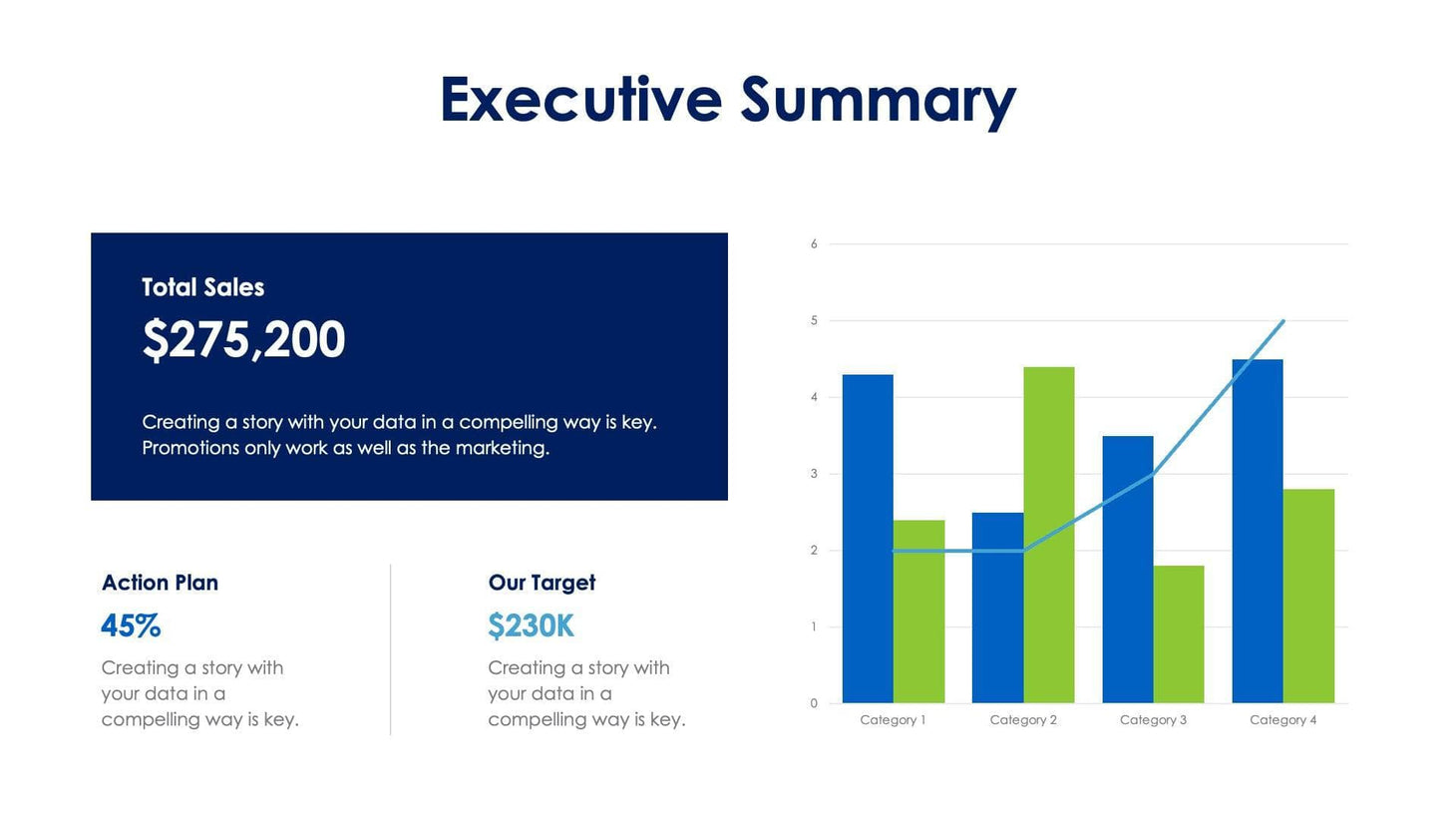 Executive Summary

Total Sales
$275,200

Creating a story with your data in a compelling way is key. Promotions only work as well as the marketing.

Action Plan
45%
Creating a story with your data in a compelling way is key.

Our Target
$230K
Creating a story with your data in a compelling way is key.

6
5
4
3
2
1
0
Category 1
Category 2
Category 3
Category 4